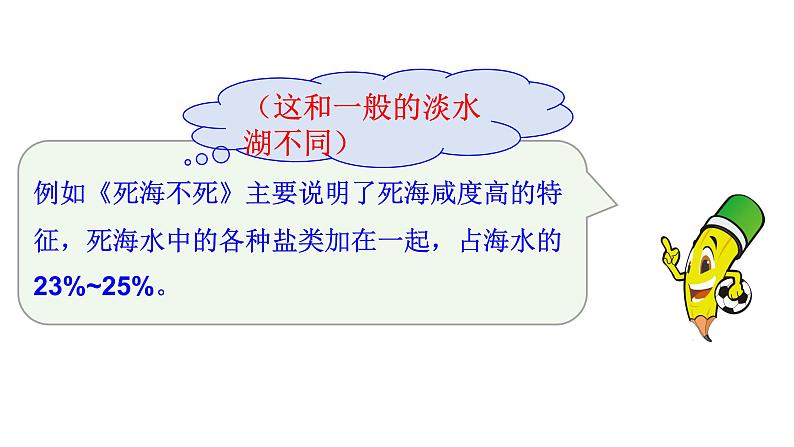 （这和一般的淡水湖不同）

例如《死海不死》主要说明了死海咸度高的特征，死海水中的各种盐类加在一起，占海水的23%~25%。